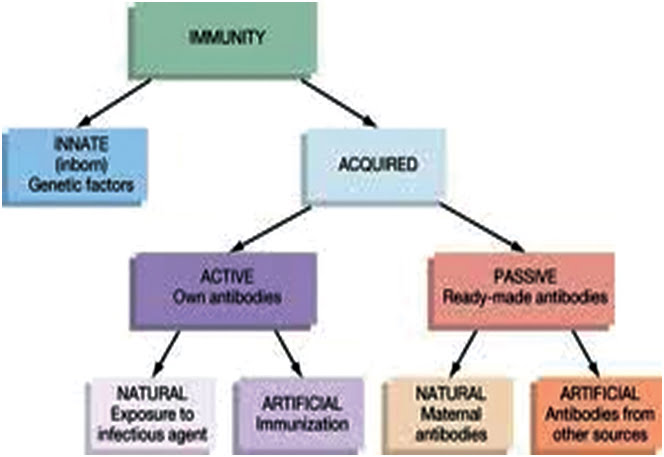 IMMUNITY

INNATE
(inborn)
Genetic factors

ACQUIRED

ACTIVE
Own antibodies

PASSIVE
Ready-made antibodies

NATURAL
Exposure to infectious agent

ARTIFICIAL
Immunization

NATURAL
Maternal antibodies

ARTIFICIAL
Antibodies from other sources